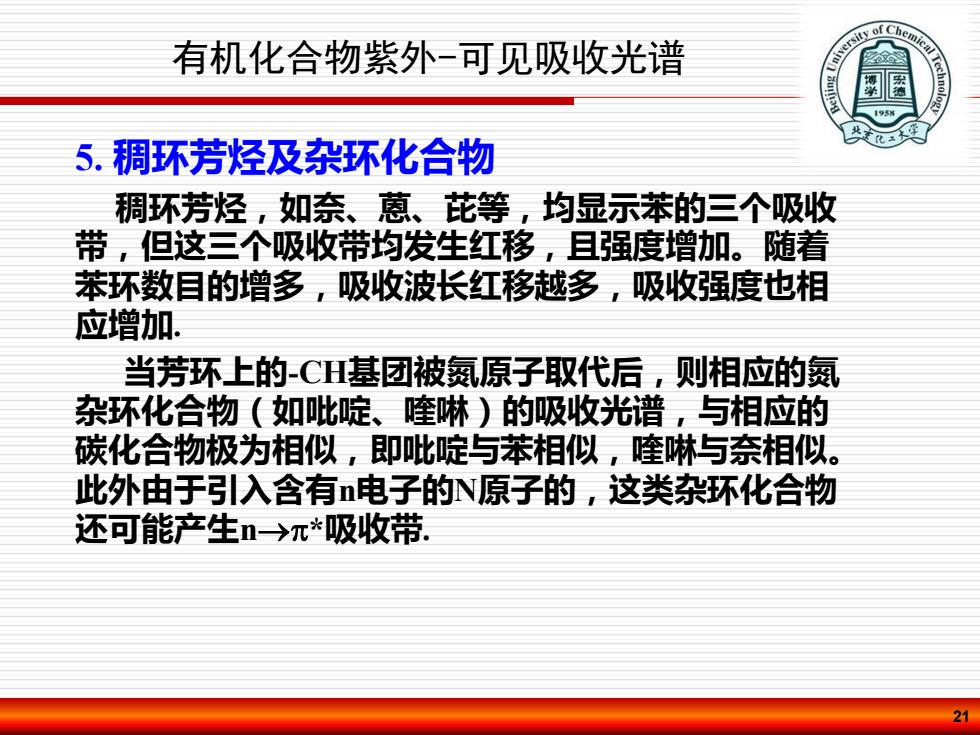 有机化合物紫外-可见吸收光谱

Beijing University of Chemical Technology
博学 宏德
1958
北京化工大学

5. 稠环芳烃及杂环化合物

稠环芳烃，如奈、蒽、芘等，均显示苯的三个吸收带，但这三个吸收带均发生红移，且强度增加。随着苯环数目的增多，吸收波长红移越多，吸收强度也相应增加.

当芳环上的-CH基团被氮原子取代后，则相应的氮杂环化合物（如吡啶、喹啉）的吸收光谱，与相应的碳化合物极为相似，即吡啶与苯相似，喹啉与奈相似。此外由于引入含有n电子的N原子的，这类杂环化合物还可能产生$n\rightarrow\pi^*$吸收带.

21